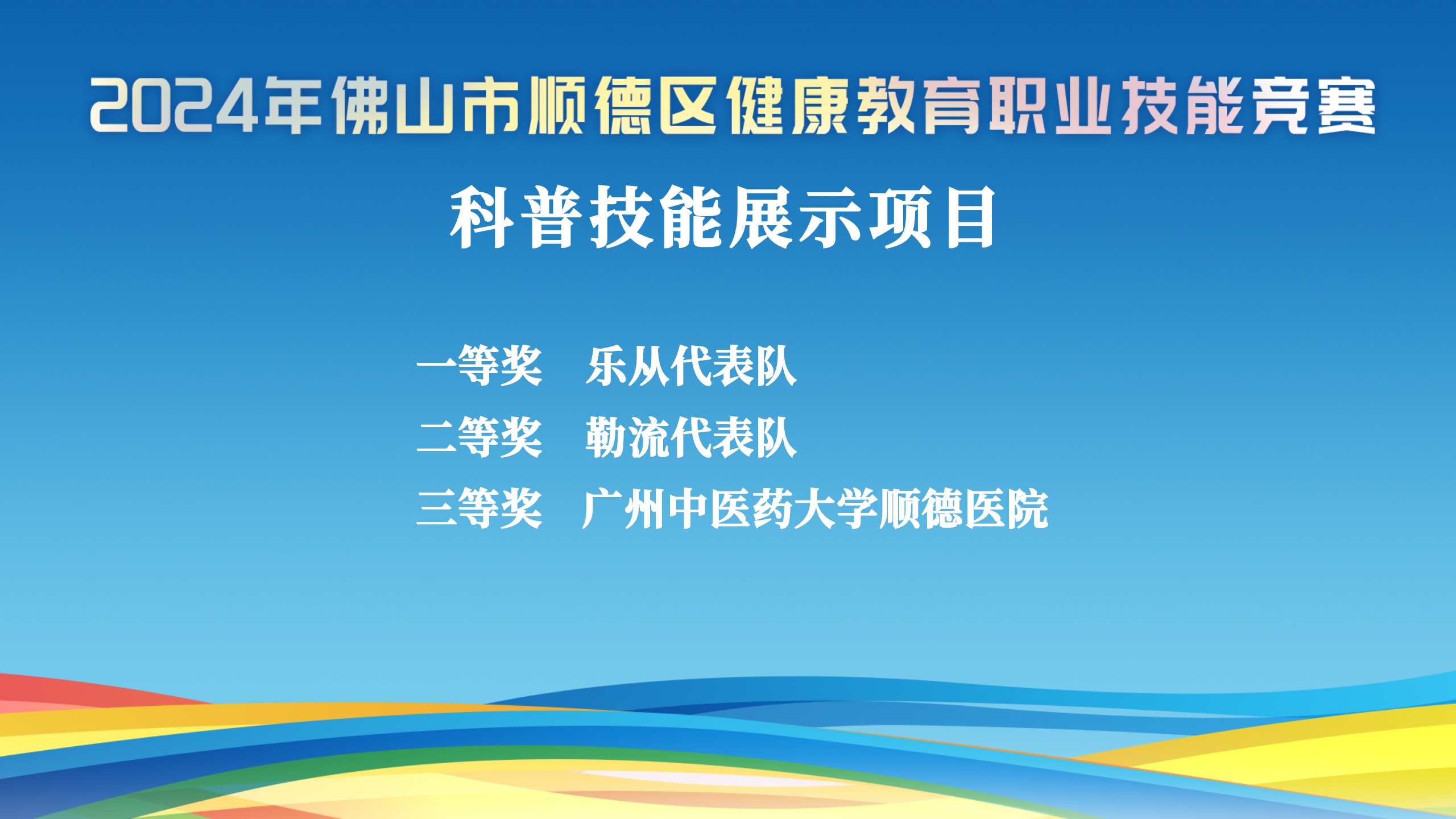 2024年佛山市顺德区健康教育职业技能竞赛

科普技能展示项目

一等奖　乐从代表队

二等奖　勒流代表队

三等奖　广州中医药大学顺德医院